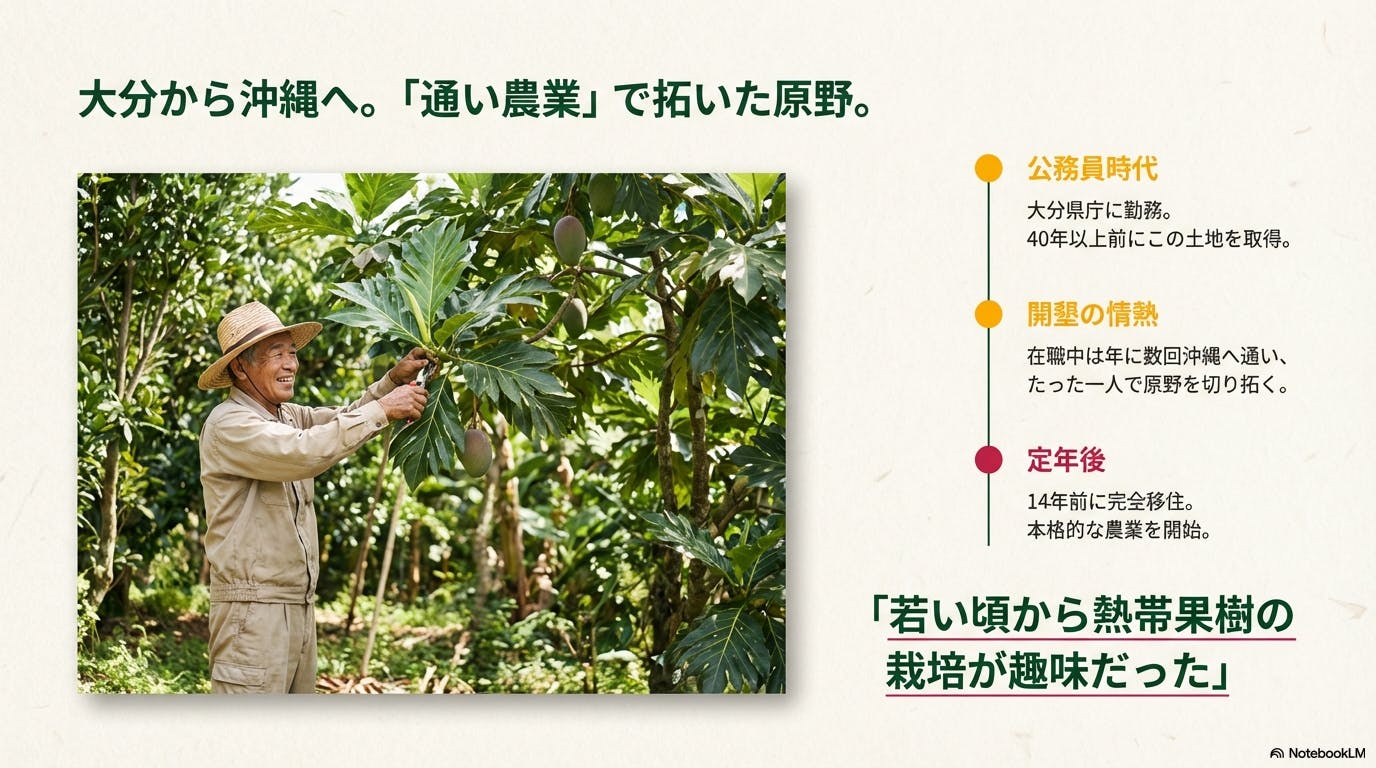 大分から沖縄へ。「通い農業」で拓いた原野。

公務員時代

大分県庁に勤務。
40年以上前にこの土地を取得。

開墾の情熱

在職中は年に数回沖縄へ通い、
たった一人で原野を切り拓く。

定年後

14年前に完全移住。
本格的な農業を開始。

「若い頃から熱帯果樹の栽培が趣味だった」

NotebookLM